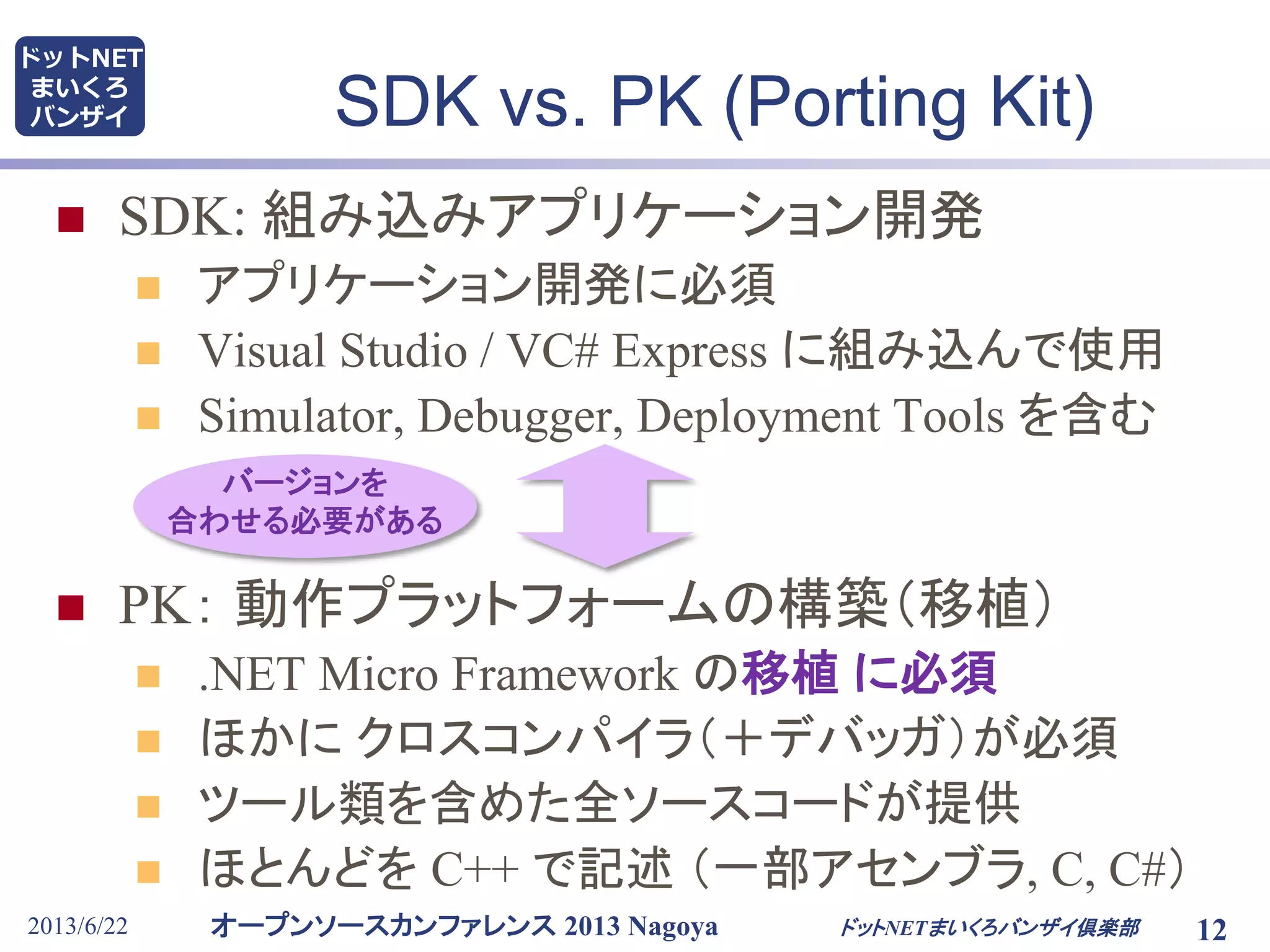 ドットNET
まいくろ
バンザイ

SDK vs. PK (Porting Kit)

SDK: 組み込みアプリケーション開発

アプリケーション開発に必須

Visual Studio / VC# Express に組み込んで使用

Simulator, Debugger, Deployment Tools を含む

バージョンを
合わせる必要がある

PK: 動作プラットフォームの構築(移植)

.NET Micro Framework の移植 に必須

ほかに クロスコンパイラ(+デバッガ)が必須

ツール類を含めた全ソースコードが提供

ほとんどを C++ で記述 (一部アセンブラ, C, C#)

2013/6/22

オープンソースカンファレンス 2013 Nagoya

ドットNETまいくろバンザイ倶楽部

12